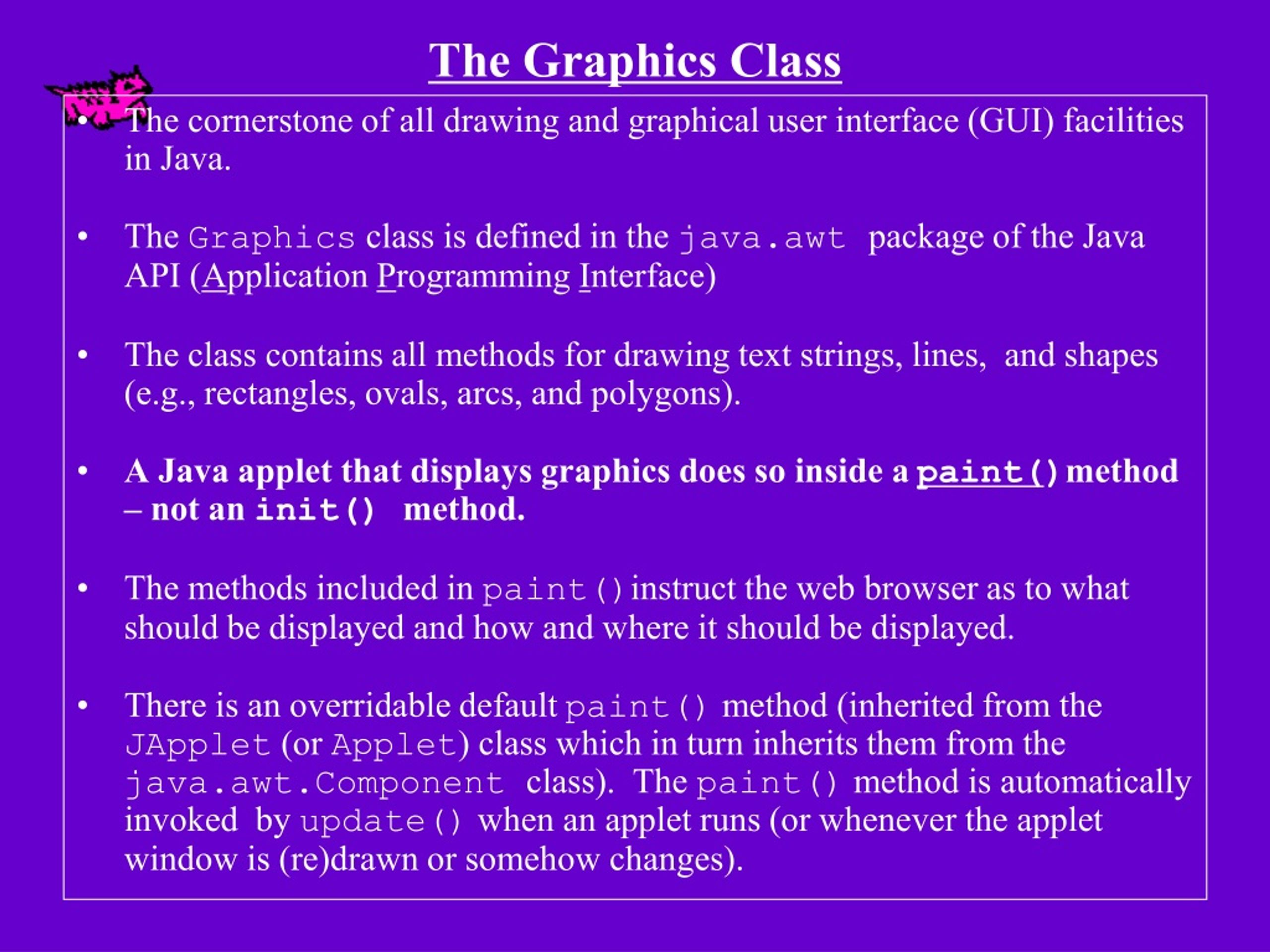 The Graphics Class

• The cornerstone of all drawing and graphical user interface (GUI) facilities in Java.

• The Graphics class is defined in the java.awt package of the Java API (Application Programming Interface)

• The class contains all methods for drawing text strings, lines, and shapes (e.g., rectangles, ovals, arcs, and polygons).

• A Java applet that displays graphics does so inside a paint() method – not an init() method.

• The methods included in paint() instruct the web browser as to what should be displayed and how and where it should be displayed.

• There is an overridable default paint() method (inherited from the JApplet (or Applet) class which in turn inherits them from the java.awt.Component class). The paint() method is automatically invoked by update() when an applet runs (or whenever the applet window is (re)drawn or somehow changes).